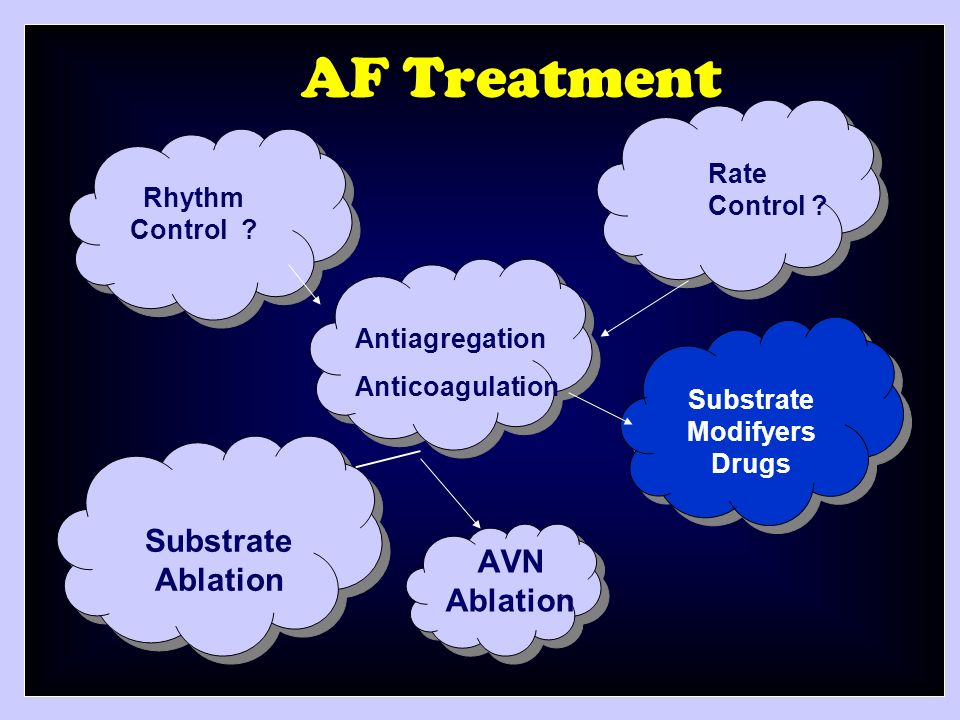 AF Treatment

Rhythm Control ?

Rate Control ?

Antiagregation
Anticoagulation

Substrate Modifyers Drugs

Substrate Ablation

AVN Ablation